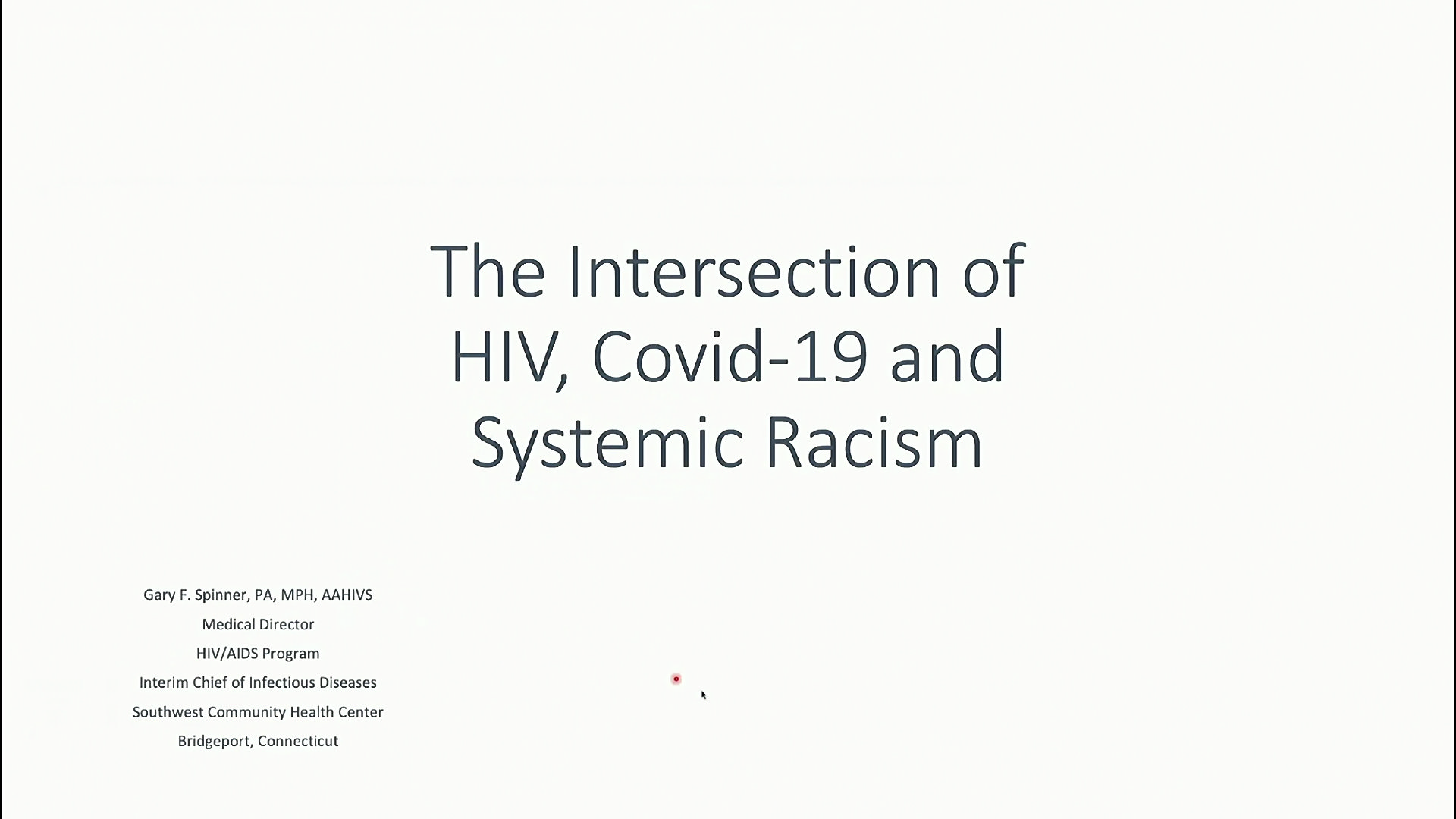 The Intersection of HIV, Covid-19 and Systemic Racism

Gary F. Spinner, PA, MPH, AAHIVS
Medical Director
HIV/AIDS Program
Interim Chief of Infectious Diseases
Southwest Community Health Center
Bridgeport, Connecticut